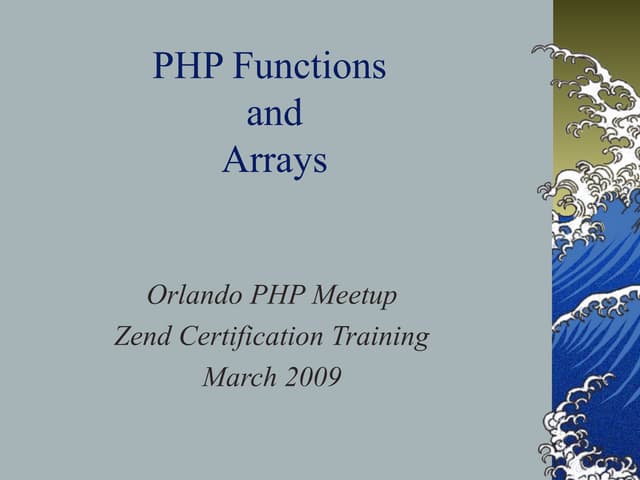 PHP Functions
and
Arrays

Orlando PHP Meetup
Zend Certification Training
March 2009